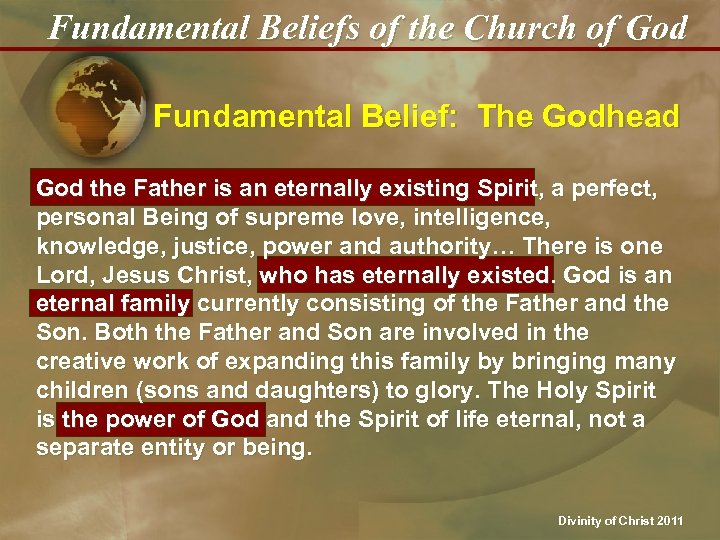 Fundamental Beliefs of the Church of God

Fundamental Belief: The Godhead

God the Father is an eternally existing Spirit, a perfect, personal Being of supreme love, intelligence, knowledge, justice, power and authority… There is one Lord, Jesus Christ, who has eternally existed. God is an eternal family currently consisting of the Father and the Son. Both the Father and Son are involved in the creative work of expanding this family by bringing many children (sons and daughters) to glory. The Holy Spirit is the power of God and the Spirit of life eternal, not a separate entity or being.

Divinity of Christ 2011